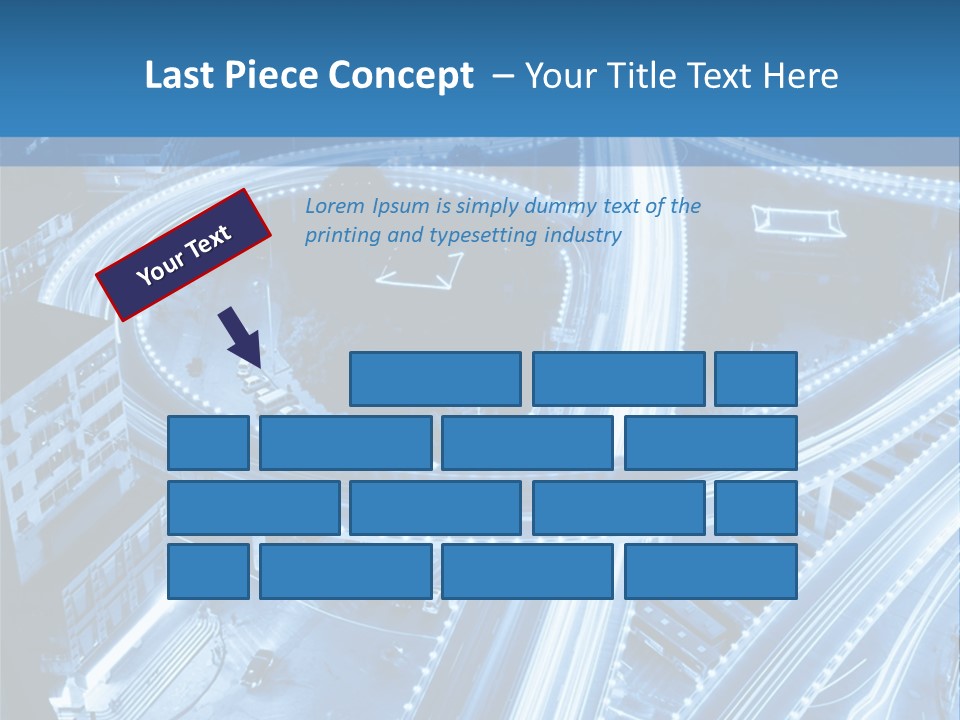 Last Piece Concept – Your Title Text Here

Your Text

Lorem Ipsum is simply dummy text of the printing and typesetting industry